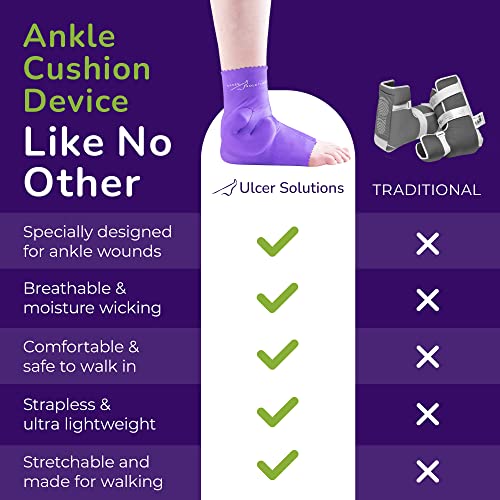 Ankle Cushion Device Like No Other

Ulcer Solutions

TRADITIONAL

| | Ulcer Solutions | TRADITIONAL |
|---|---|---|
| Specially designed for ankle wounds | ✓ | ✕ |
| Breathable & moisture wicking | ✓ | ✕ |
| Comfortable & safe to walk in | ✓ | ✕ |
| Strapless & ultra lightweight | ✓ | ✕ |
| Stretchable and made for walking | ✓ | ✕ |